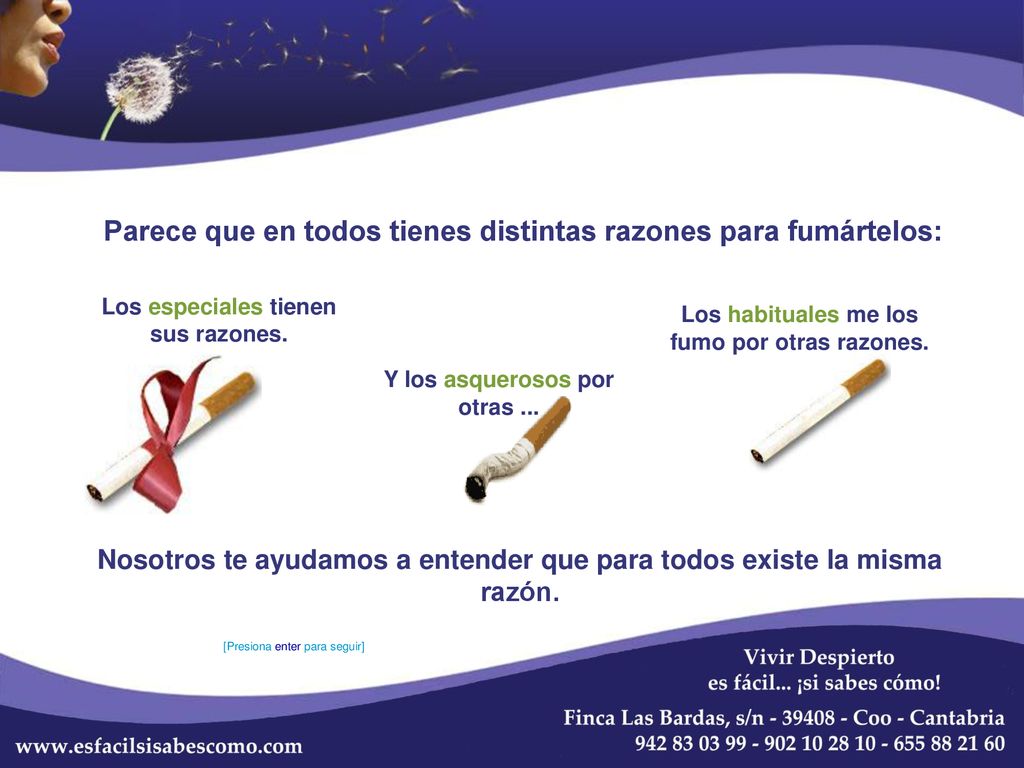 Parece que en todos tienes distintas razones para fumártelos:

Los especiales tienen sus razones.

Y los asquerosos por otras ...

Los habituales me los fumo por otras razones.

Nosotros te ayudamos a entender que para todos existe la misma razón.

[Presiona enter para seguir]

Vivir Despierto
es fácil... ¡si sabes cómo!

Finca Las Bardas, s/n - 39408 - Coo - Cantabria
942 83 03 99 - 902 10 28 10 - 655 88 21 60

www.esfacilsisabescomo.com